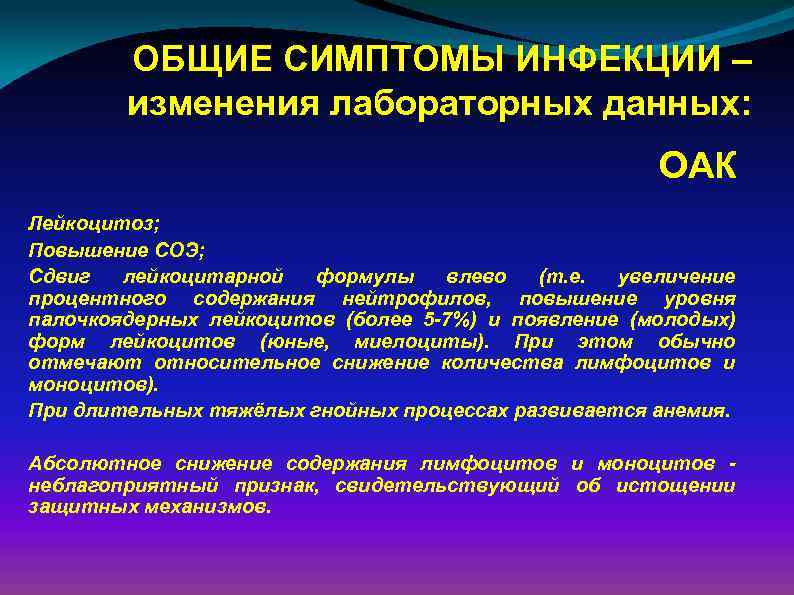 ОБЩИЕ СИМПТОМЫ ИНФЕКЦИИ – изменения лабораторных данных:

ОАК

Лейкоцитоз;

Повышение СОЭ;

Сдвиг лейкоцитарной формулы влево (т.е. увеличение процентного содержания нейтрофилов, повышение уровня палочкоядерных лейкоцитов (более 5-7%) и появление (молодых) форм лейкоцитов (юные, миелоциты). При этом обычно отмечают относительное снижение количества лимфоцитов и моноцитов).

При длительных тяжёлых гнойных процессах развивается анемия.

Абсолютное снижение содержания лимфоцитов и моноцитов - неблагоприятный признак, свидетельствующий об истощении защитных механизмов.